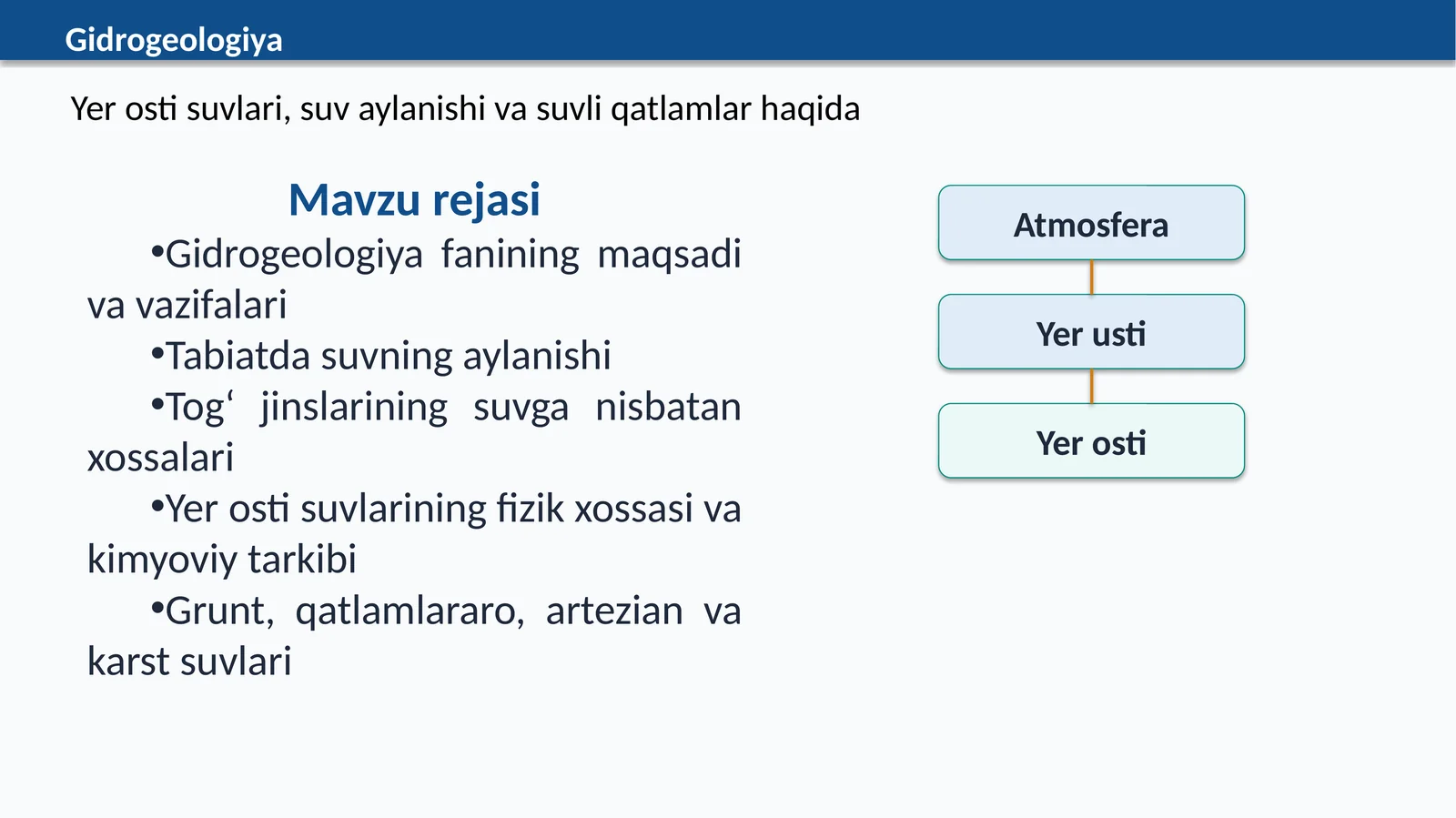 Gidrogeologiya

Yer osti suvlari, suv aylanishi va suvli qatlamlar haqida

Mavzu rejasi

•Gidrogeologiya fanining maqsadi va vazifalari

•Tabiatda suvning aylanishi

•Tog‘ jinslarining suvga nisbatan xossalari

•Yer osti suvlarining fizik xossasi va kimyoviy tarkibi

•Grunt, qatlamlararo, artezian va karst suvlari

Atmosfera

Yer usti

Yer osti